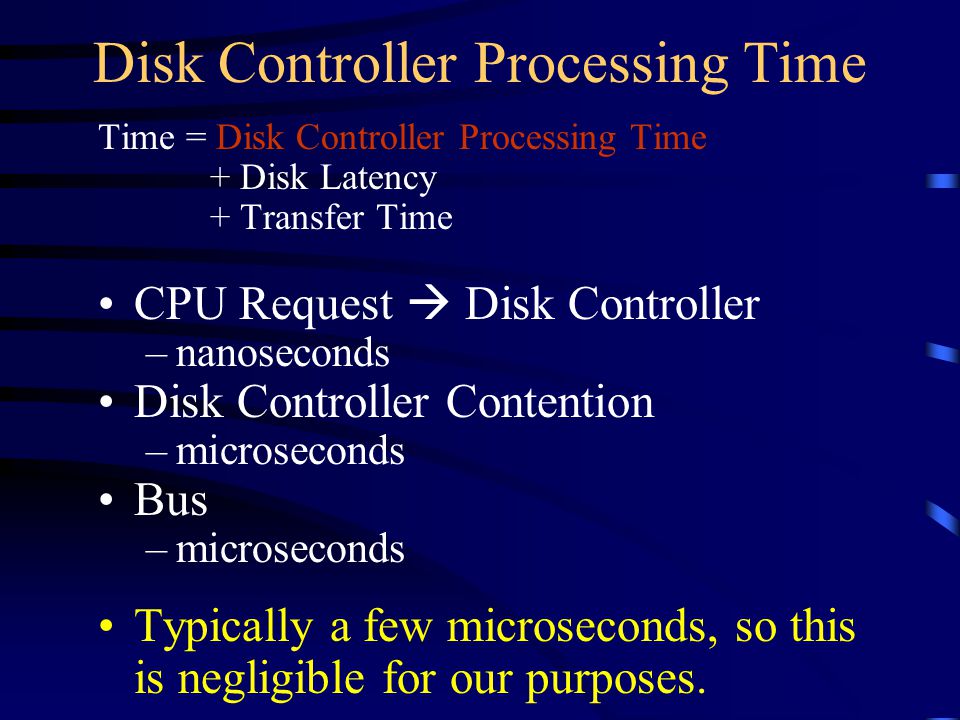 Disk Controller Processing Time

Time = Disk Controller Processing Time
+ Disk Latency
+ Transfer Time

• CPU Request → Disk Controller
– nanoseconds
• Disk Controller Contention
– microseconds
• Bus
– microseconds

• Typically a few microseconds, so this is negligible for our purposes.